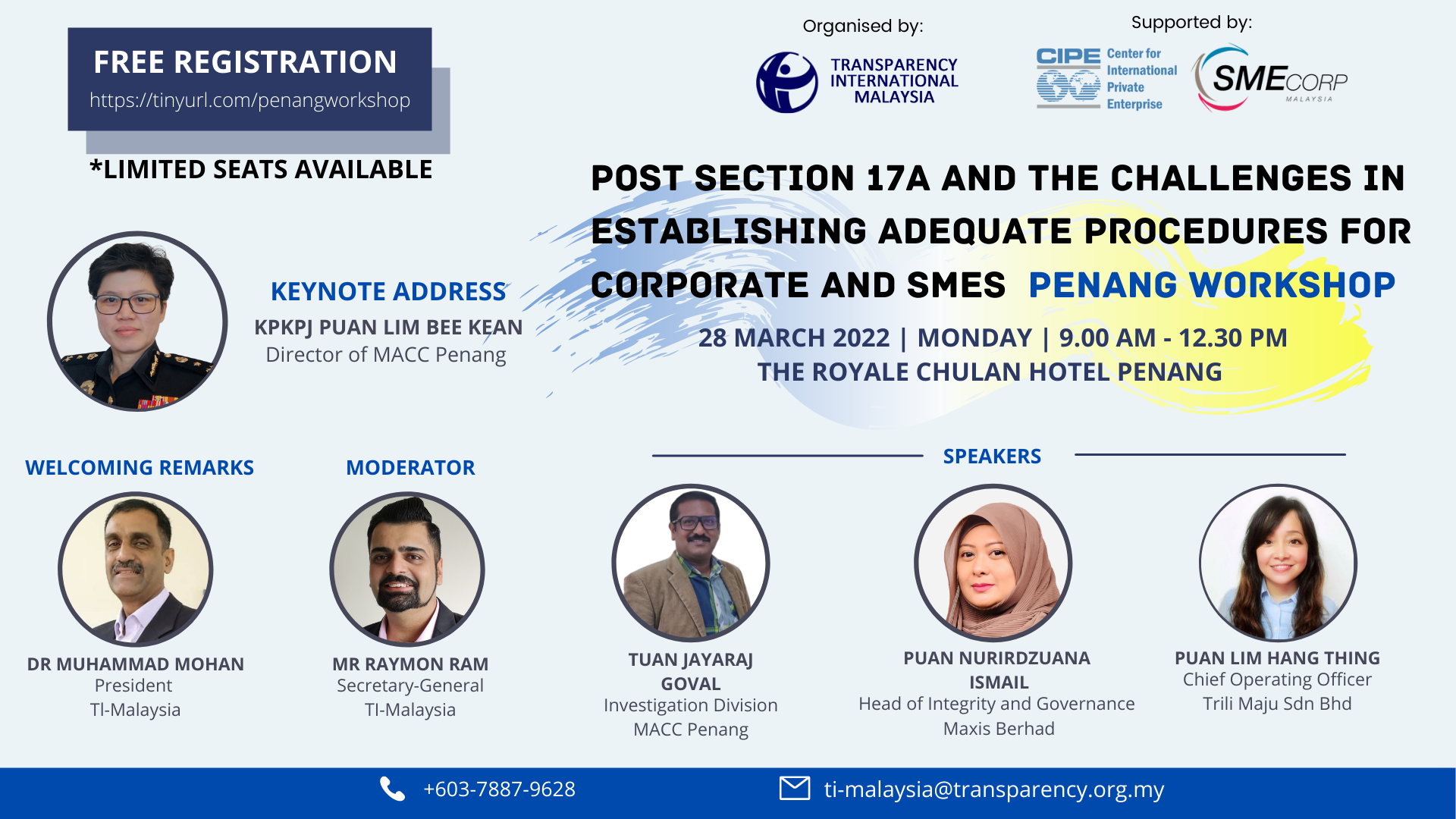 FREE REGISTRATION
https://tinyurl.com/penangworkshop

*LIMITED SEATS AVAILABLE

Organised by:

TRANSPARENCY INTERNATIONAL MALAYSIA

Supported by:

CIPE Center for International Private Enterprise

SMECORP MALAYSIA

POST SECTION 17A AND THE CHALLENGES IN ESTABLISHING ADEQUATE PROCEDURES FOR CORPORATE AND SMES PENANG WORKSHOP

28 MARCH 2022 | MONDAY | 9.00 AM - 12.30 PM
THE ROYALE CHULAN HOTEL PENANG

KEYNOTE ADDRESS
KPKPJ PUAN LIM BEE KEAN
Director of MACC Penang

WELCOMING REMARKS

DR MUHAMMAD MOHAN
President
TI-Malaysia

MODERATOR

MR RAYMON RAM
Secretary-General
TI-Malaysia

SPEAKERS

TUAN JAYARAJ GOVAL
Investigation Division
MACC Penang

PUAN NURIRDZUANA ISMAIL
Head of Integrity and Governance
Maxis Berhad

PUAN LIM HANG THING
Chief Operating Officer
Trili Maju Sdn Bhd

+603-7887-9628

ti-malaysia@transparency.org.my